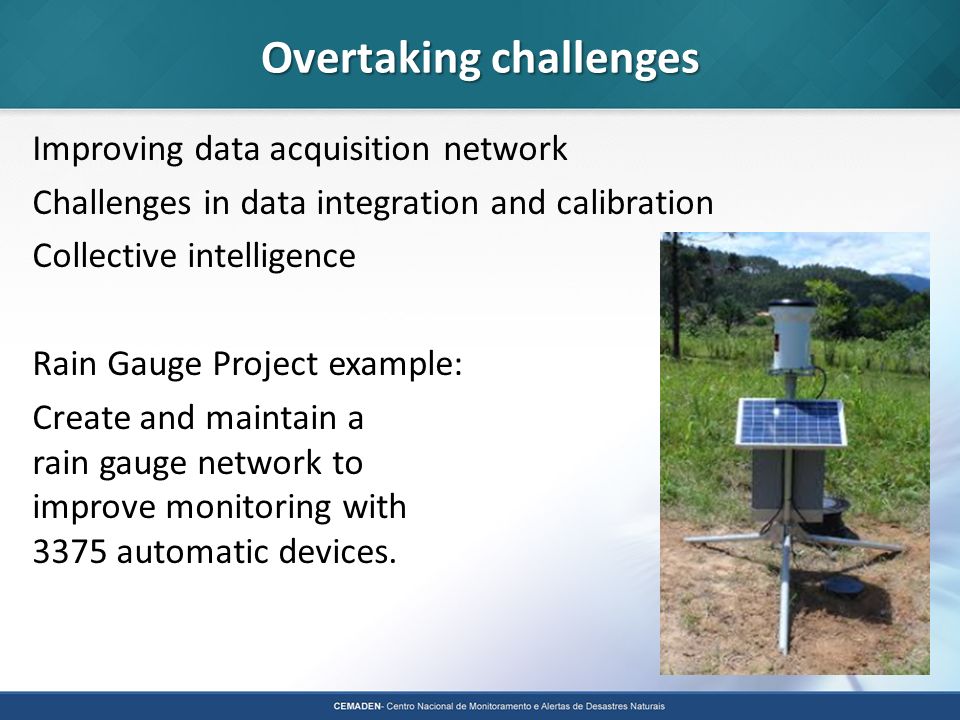 Overtaking challenges

Improving data acquisition network

Challenges in data integration and calibration

Collective intelligence

Rain Gauge Project example:

Create and maintain a rain gauge network to improve monitoring with 3375 automatic devices.

CEMADEN- Centro Nacional de Monitoramento e Alertas de Desastres Naturais